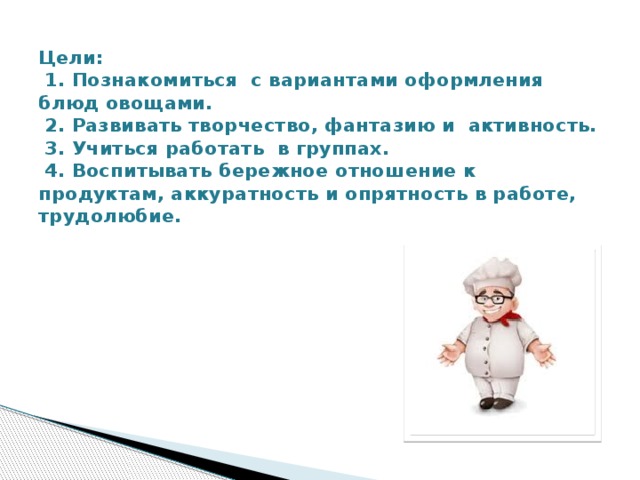 Цели:
1. Познакомиться с вариантами оформления блюд овощами.
2. Развивать творчество, фантазию и активность.
3. Учиться работать в группах.
4. Воспитывать бережное отношение к продуктам, аккуратность и опрятность в работе, трудолюбие.